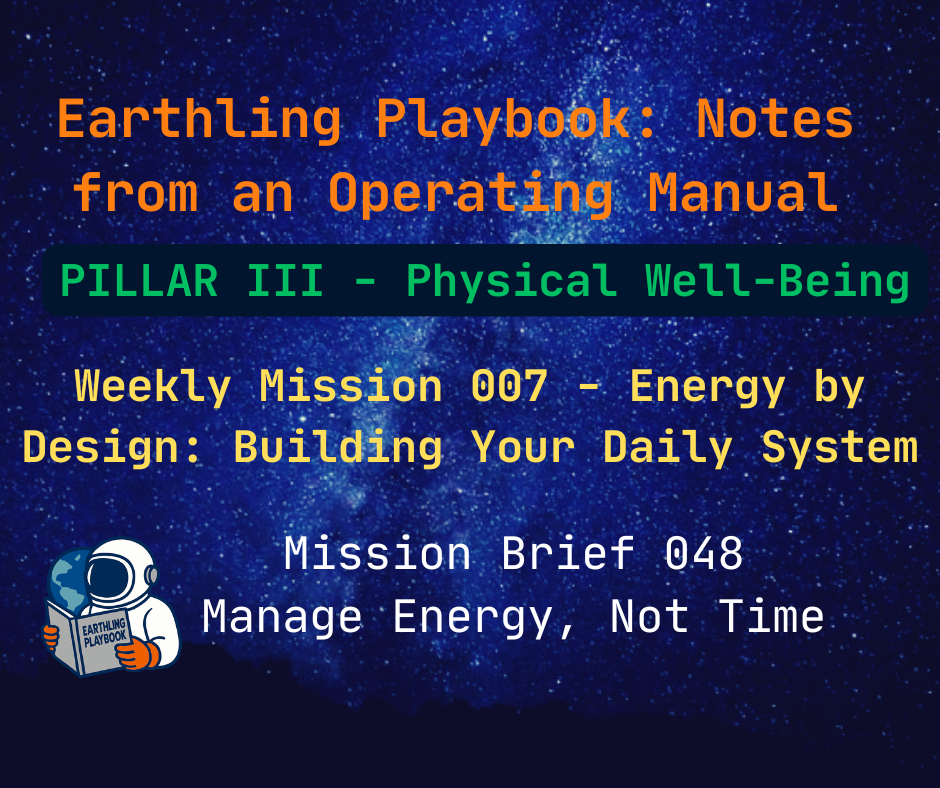 Earthling Playbook: Notes from an Operating Manual

PILLAR III - Physical Well-Being

Weekly Mission 007 - Energy by Design: Building Your Daily System

EARTHLING PLAYBOOK

Mission Brief 048
Manage Energy, Not Time